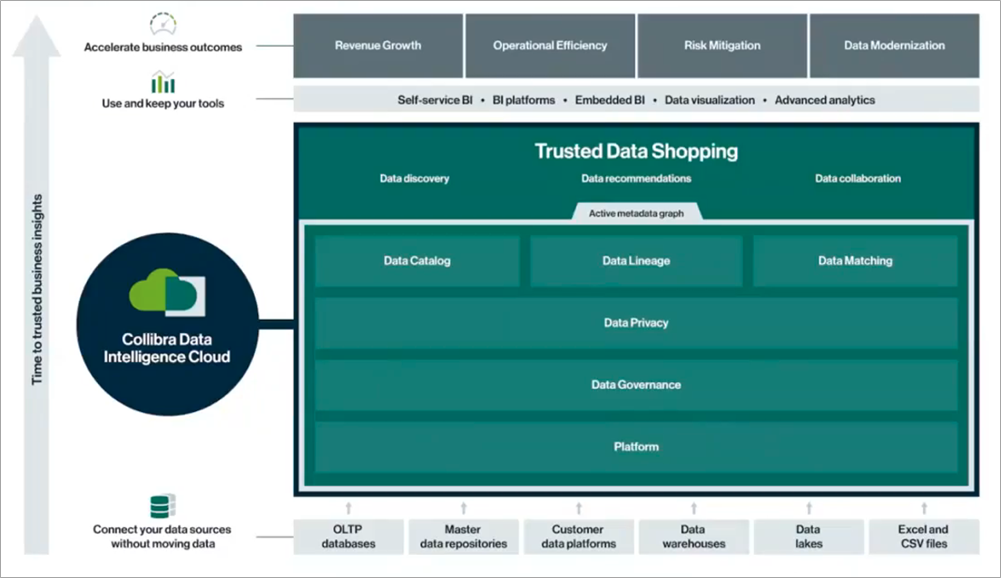 Time to trusted business insights

Accelerate business outcomes

Revenue Growth

Operational Efficiency

Risk Mitigation

Data Modernization

Use and keep your tools

Self-service BI • BI platforms • Embedded BI • Data visualization • Advanced analytics

Trusted Data Shopping

Data discovery

Data recommendations

Data collaboration

Active metadata graph

Collibra Data Intelligence Cloud

Data Catalog

Data Lineage

Data Matching

Data Privacy

Data Governance

Platform

Connect your data sources without moving data

OLTP databases

Master data repositories

Customer data platforms

Data warehouses

Data lakes

Excel and CSV files